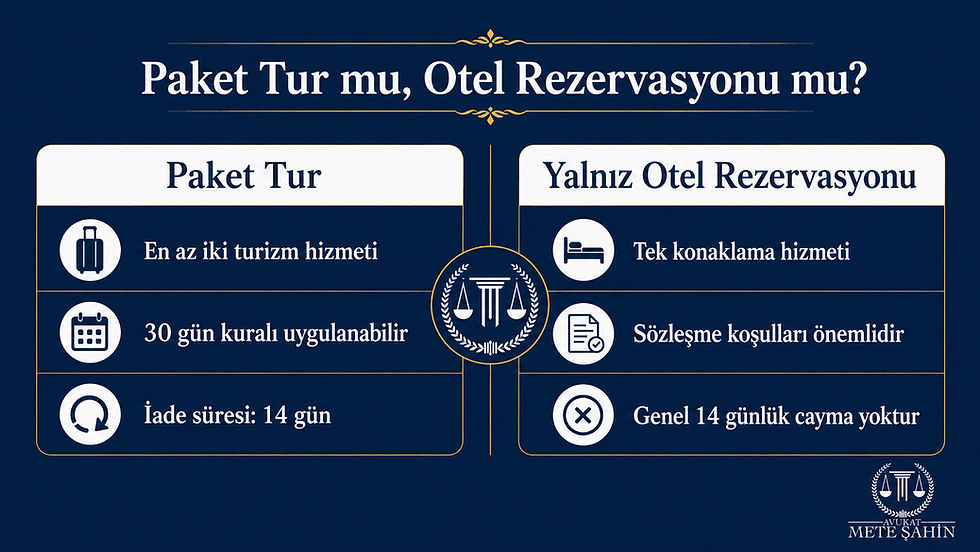 Paket Tur mu, Otel Rezervasyonu mu?

Paket Tur

En az iki turizm hizmeti

30 gün kuralı uygulanabilir

İade süresi: 14 gün

Yalnız Otel Rezervasyonu

Tek konaklama hizmeti

Sözleşme koşulları önemlidir

Genel 14 günlük cayma yoktur

AVUKAT
METE ŞAHİN